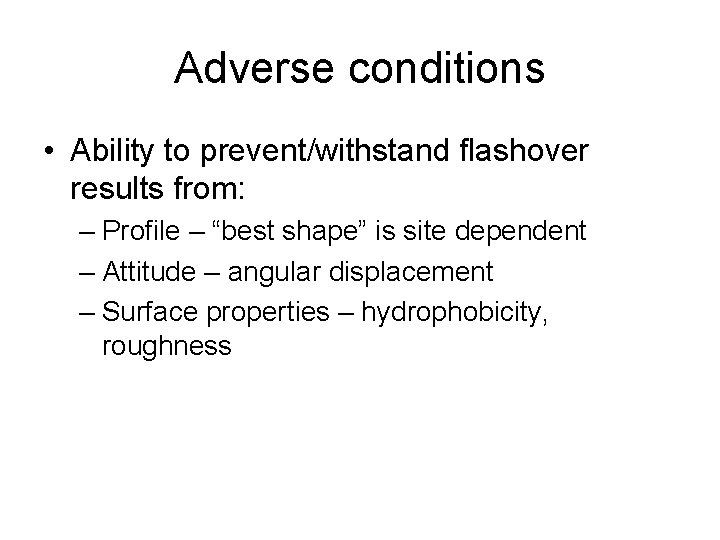 Adverse conditions

• Ability to prevent/withstand flashover results from:
– Profile – “best shape” is site dependent
– Attitude – angular displacement
– Surface properties – hydrophobicity, roughness